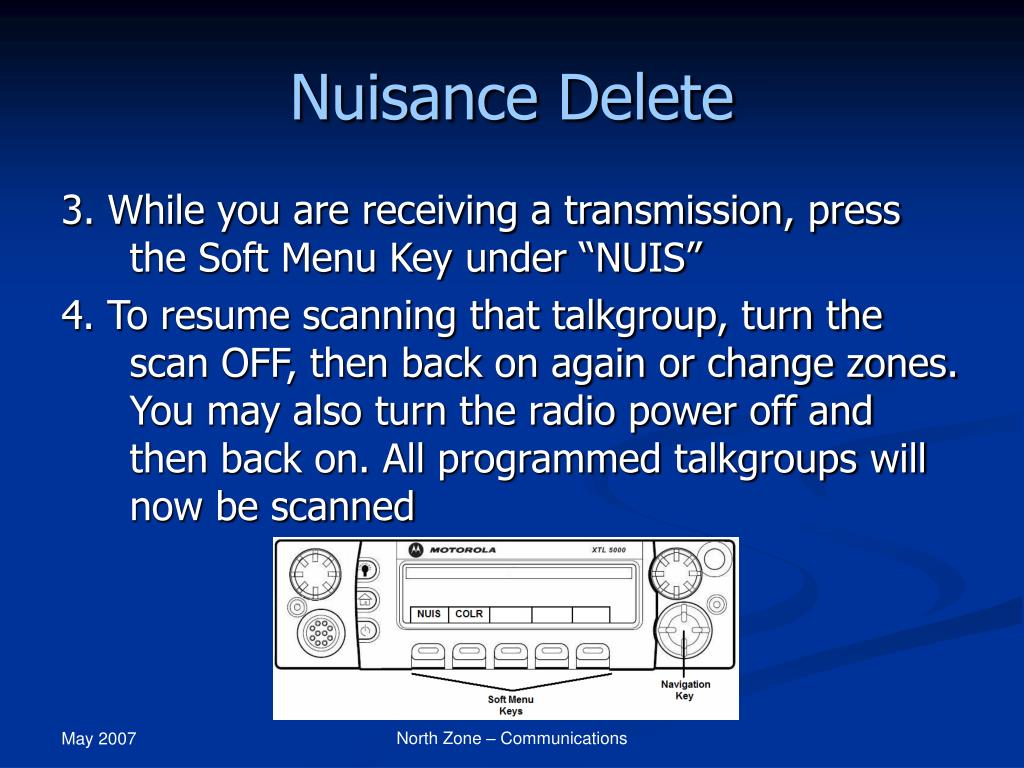 Nuisance Delete

3. While you are receiving a transmission, press the Soft Menu Key under “NUIS”

4. To resume scanning that talkgroup, turn the scan OFF, then back on again or change zones. You may also turn the radio power off and then back on. All programmed talkgroups will now be scanned

MOTOROLA

XTL 5000

NUIS

COLR

Soft Menu Keys

Navigation Key

May 2007

North Zone – Communications